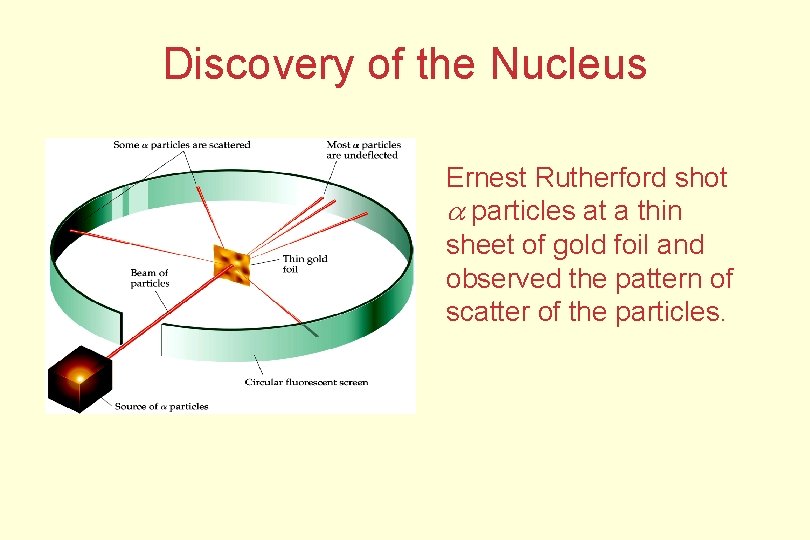 Discovery of the Nucleus

Some $\alpha$ particles are scattered

Most $\alpha$ particles are undeflected

Thin gold foil

Beam of particles

Circular fluorescent screen

Source of $\alpha$ particles

Ernest Rutherford shot $\alpha$ particles at a thin sheet of gold foil and observed the pattern of scatter of the particles.